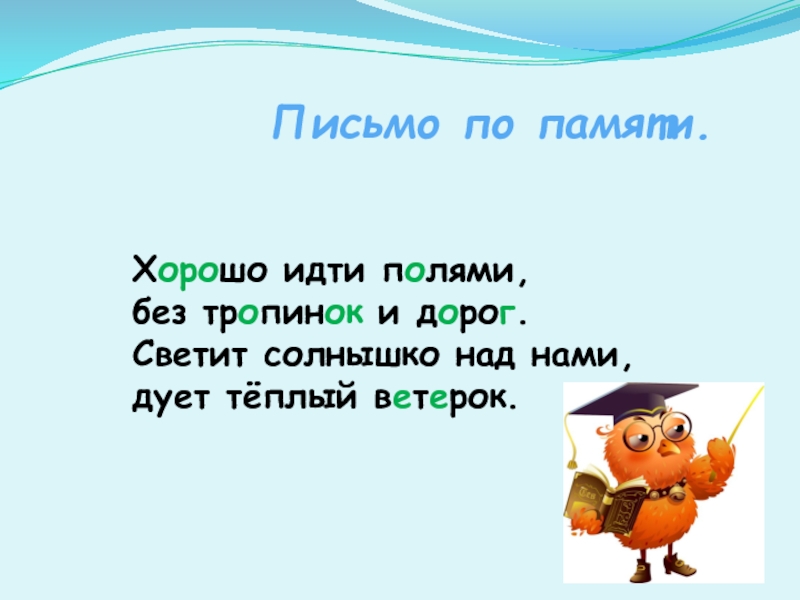 Письмо по памяти.

Хорошо идти полями,
без тропинок и дорог.
Светит солнышко над нами,
дует тёплый ветерок.